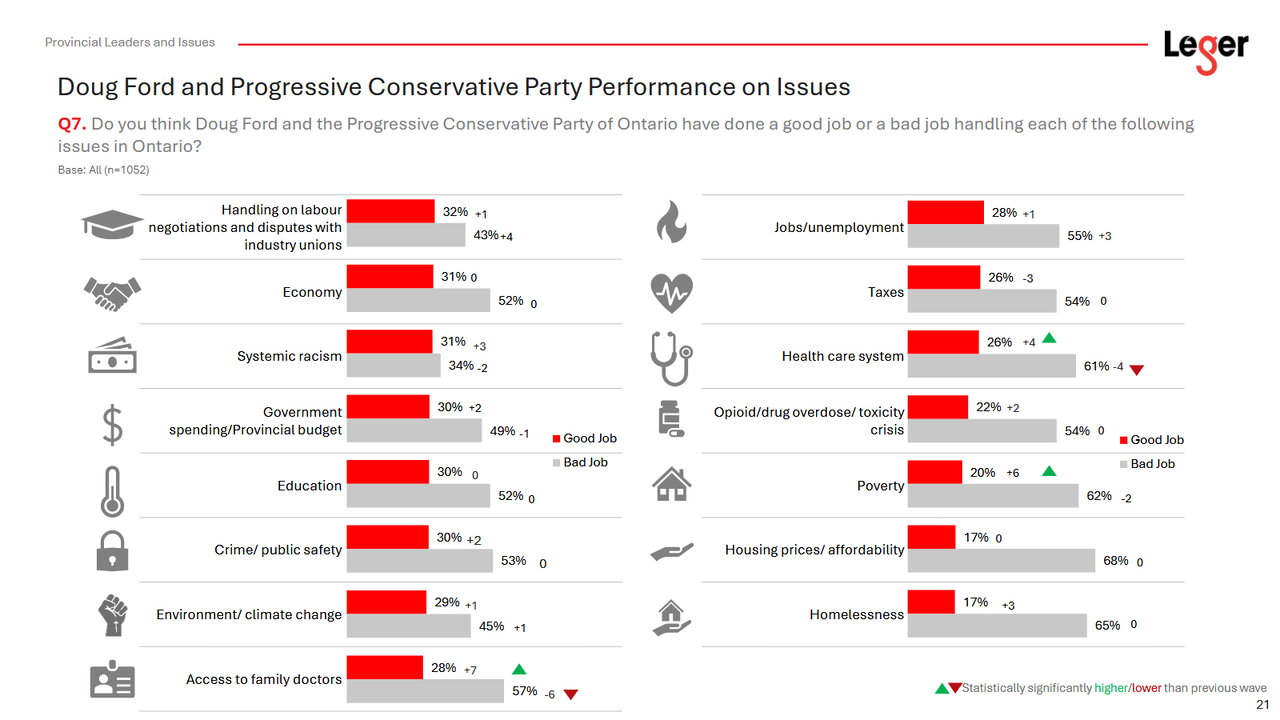 Provincial Leaders and Issues

Leger

Doug Ford and Progressive Conservative Party Performance on Issues

Q7. Do you think Doug Ford and the Progressive Conservative Party of Ontario have done a good job or a bad job handling each of the following issues in Ontario?

Base: All (n=1052)

Handling on labour negotiations and disputes with industry unions 32% +1 43% +4

Economy 31% 0 52% 0

Systemic racism 31% +3 34% -2

Government spending/Provincial budget 30% +2 49% -1

Education 30% 0 52% 0

Crime/ public safety 30% +2 53% 0

Environment/ climate change 29% +1 45% +1

Access to family doctors 28% +7 57% -6

Good Job
Bad Job

Jobs/unemployment 28% +1 55% +3

Taxes 26% -3 54% 0

Health care system 26% +4 61% -4

Opioid/drug overdose/ toxicity crisis 22% +2 54% 0

Poverty 20% +6 62% -2

Housing prices/ affordability 17% 0 68% 0

Homelessness 17% +3 65% 0

Good Job
Bad Job

Statistically significantly higher/lower than previous wave

21